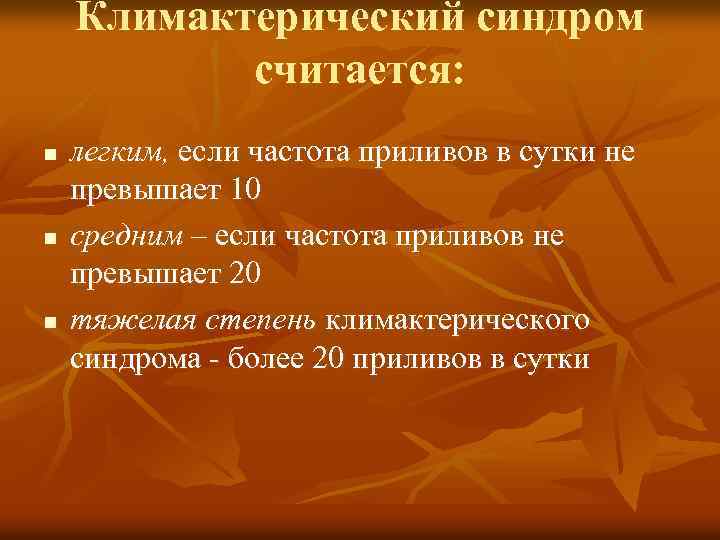 Климактерический синдром считается:

- легким, если частота приливов в сутки не превышает 10
- средним – если частота приливов не превышает 20
- тяжелая степень климактерического синдрома - более 20 приливов в сутки